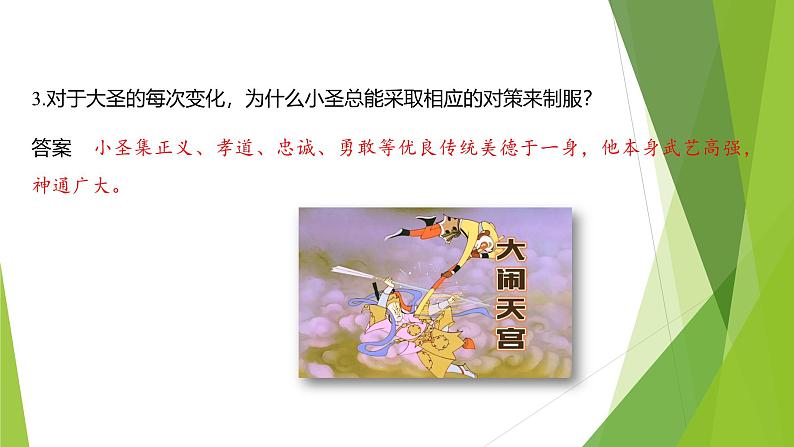 3.对于大圣的每次变化，为什么小圣总能采取相应的对策来制服？

答案　小圣集正义、孝道、忠诚、勇敢等优良传统美德于一身，他本身武艺高强，神通广大。

大闹天宫